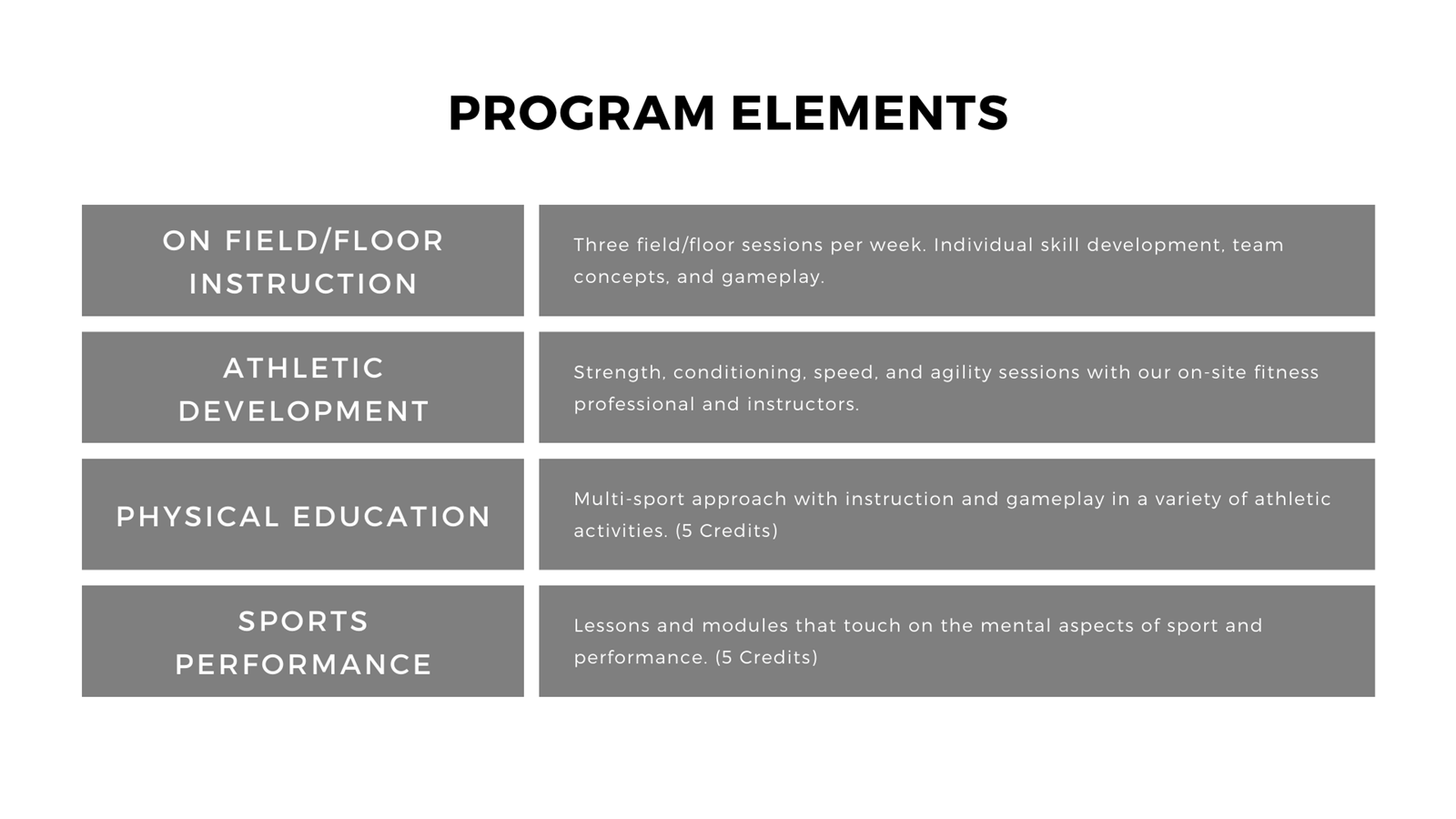 PROGRAM ELEMENTS

| ON FIELD/FLOOR INSTRUCTION | Three field/floor sessions per week. Individual skill development, team concepts, and gameplay. |
|---|---|
| ATHLETIC DEVELOPMENT | Strength, conditioning, speed, and agility sessions with our on-site fitness professional and instructors. |
| PHYSICAL EDUCATION | Multi-sport approach with instruction and gameplay in a variety of athletic activities. (5 Credits) |
| SPORTS PERFORMANCE | Lessons and modules that touch on the mental aspects of sport and performance. (5 Credits) |